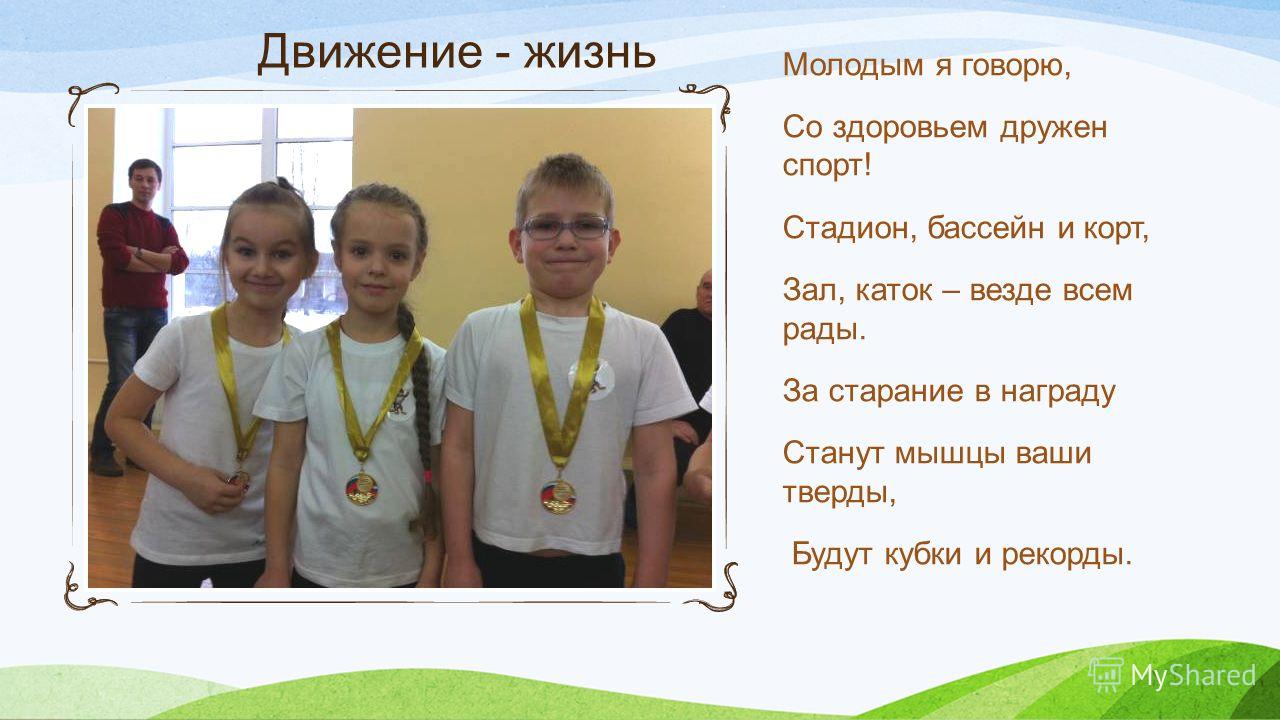 Движение - жизнь

Молодым я говорю,

Со здоровьем дружен спорт!

Стадион, бассейн и корт,

Зал, каток – везде всем рады.

За старание в награду

Станут мышцы ваши тверды,

Будут кубки и рекорды.

MyShared